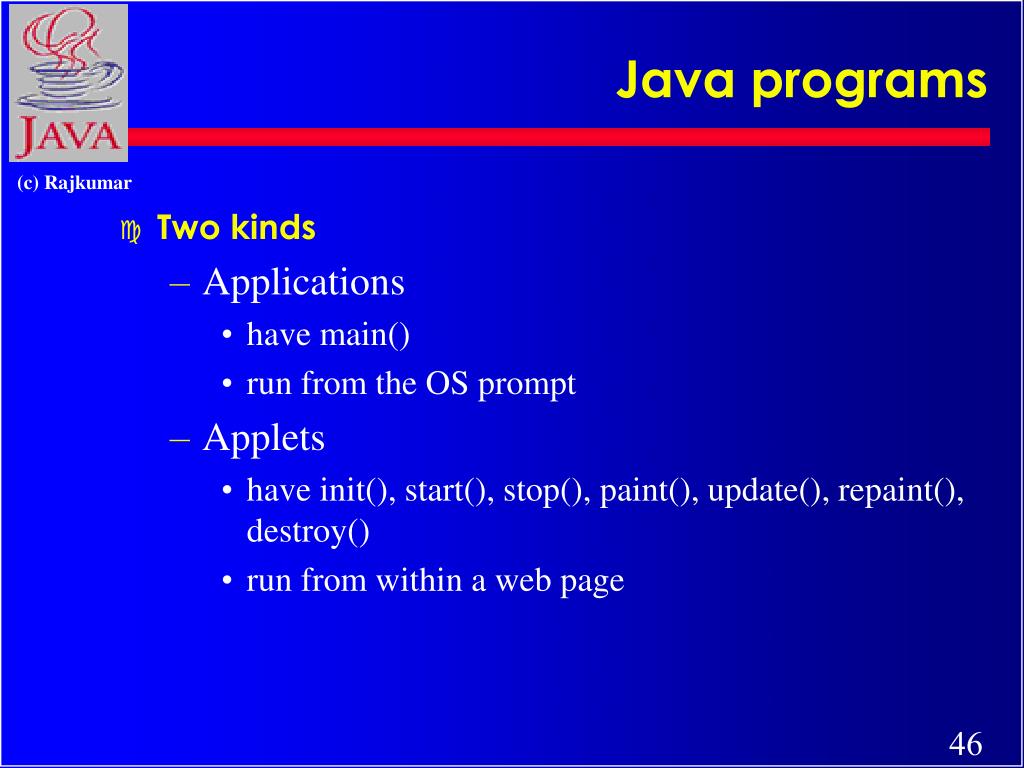 JAVA

Java programs

(c) Rajkumar

Two kinds

– Applications

• have main()

• run from the OS prompt

– Applets

• have init(), start(), stop(), paint(), update(), repaint(), destroy()

• run from within a web page

46